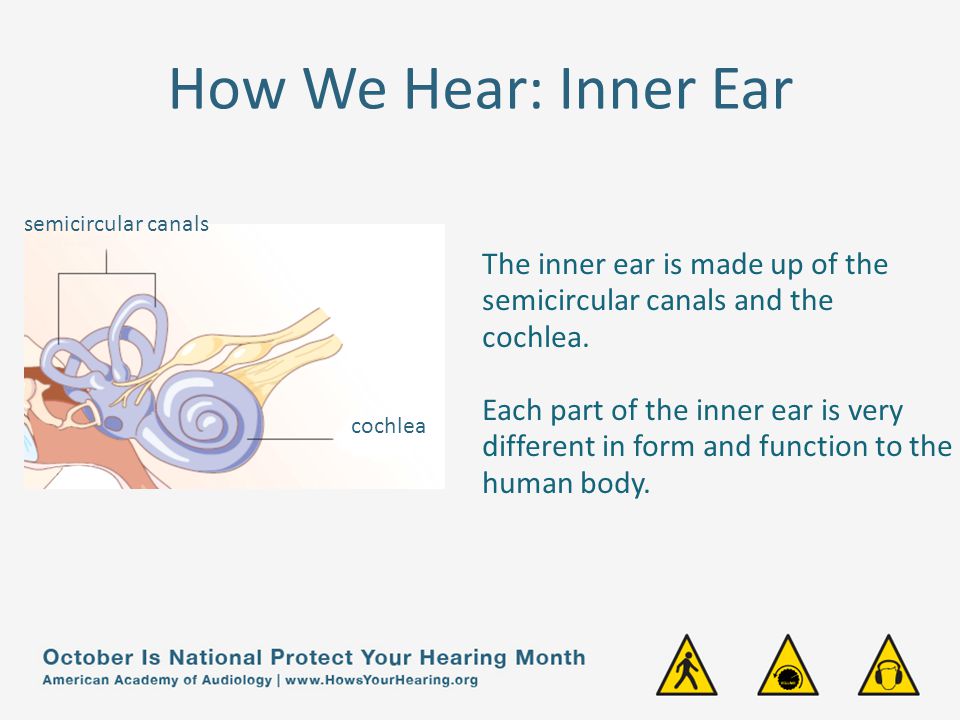 How We Hear: Inner Ear

semicircular canals

cochlea

The inner ear is made up of the semicircular canals and the cochlea.

Each part of the inner ear is very different in form and function to the human body.

October Is National Protect Your Hearing Month
American Academy of Audiology | www.HowsYourHearing.org